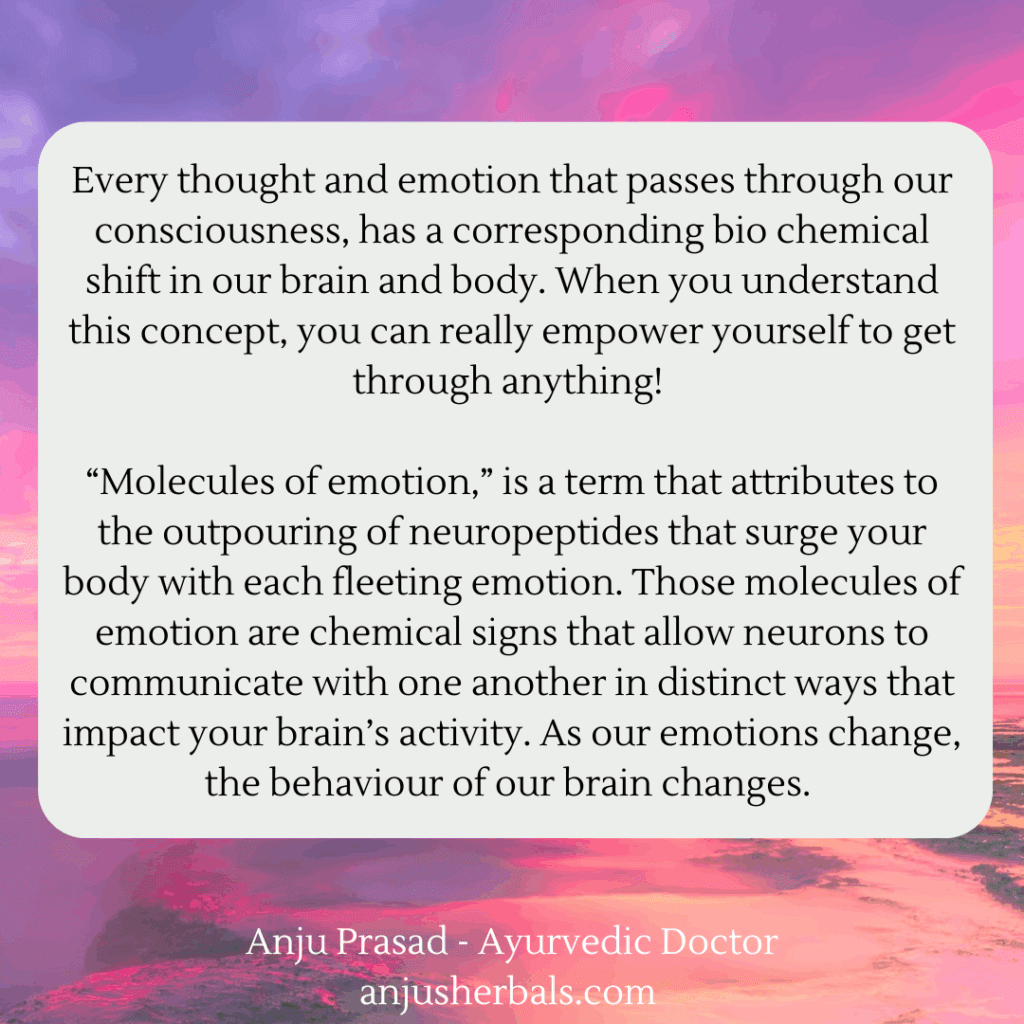 Every thought and emotion that passes through our consciousness, has a corresponding bio chemical shift in our brain and body. When you understand this concept, you can really empower yourself to get through anything!

“Molecules of emotion,” is a term that attributes to the outpouring of neuropeptides that surge your body with each fleeting emotion. Those molecules of emotion are chemical signs that allow neurons to communicate with one another in distinct ways that impact your brain’s activity. As our emotions change, the behaviour of our brain changes.

Anju Prasad - Ayurvedic Doctor
anjusherbals.com